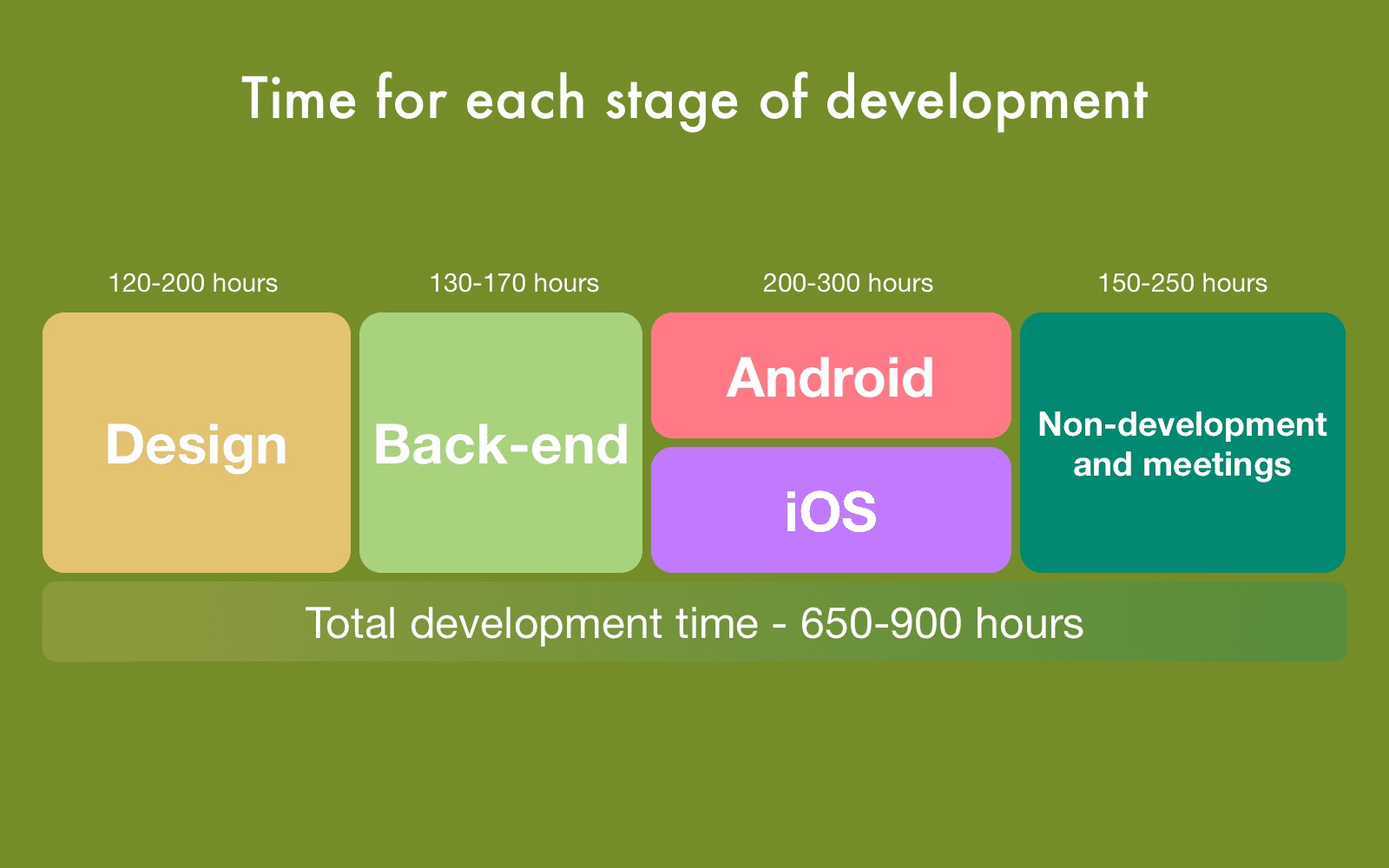 Time for each stage of development

120-200 hours

Design

130-170 hours

Back-end

200-300 hours

Android

iOS

150-250 hours

Non-development and meetings

Total development time - 650-900 hours